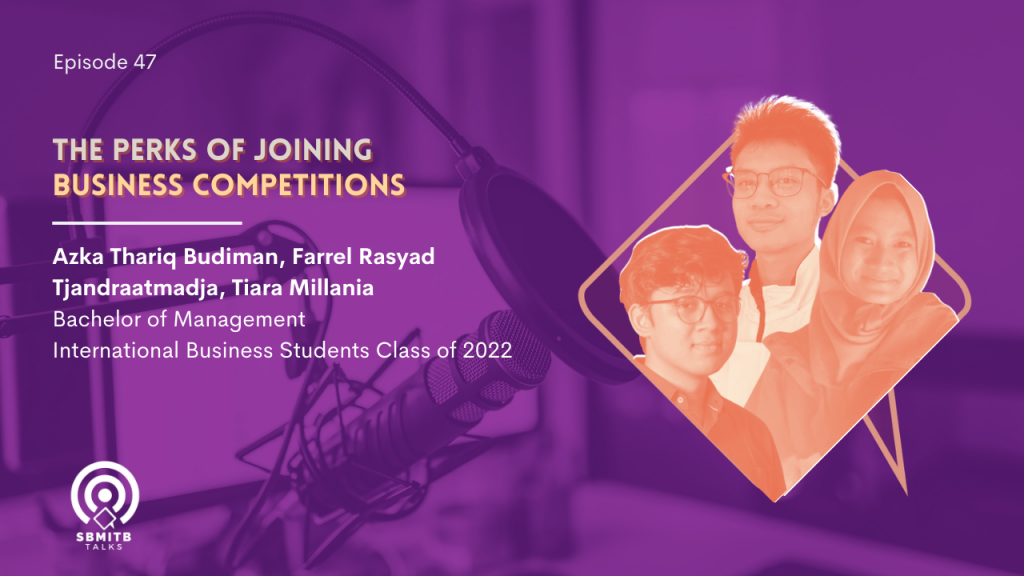 Episode 47

THE PERKS OF JOINING BUSINESS COMPETITIONS

Azka Thariq Budiman, Farrel Rasyad Tjandraatmadja, Tiara Millania
Bachelor of Management
International Business Students Class of 2022

SBMITB TALKS